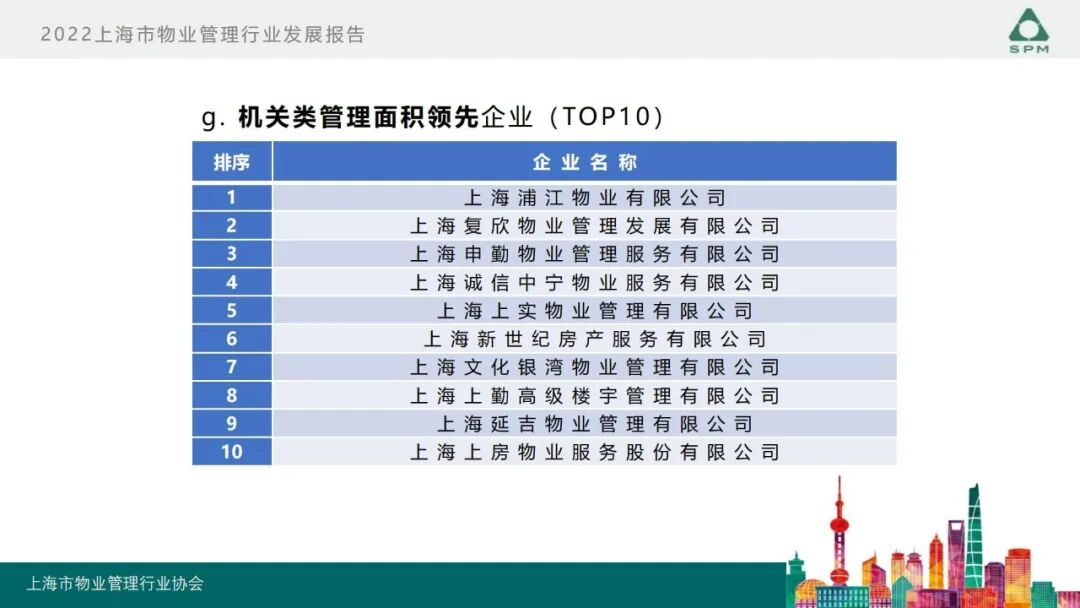 2022上海市物业管理行业发展报告

SPM

g. 机关类管理面积领先企业（TOP10）

| 排序 | 企业名称 |
|---|---|
| 1 | 上海浦江物业有限公司 |
| 2 | 上海复欣物业管理发展有限公司 |
| 3 | 上海申勤物业管理服务有限公司 |
| 4 | 上海诚信中宁物业服务有限公司 |
| 5 | 上海上实物业管理有限公司 |
| 6 | 上海新世纪房产服务有限公司 |
| 7 | 上海文化银湾物业管理有限公司 |
| 8 | 上海上勤高级楼宇管理有限公司 |
| 9 | 上海延吉物业管理有限公司 |
| 10 | 上海上房物业服务股份有限公司 |

上海市物业管理行业协会